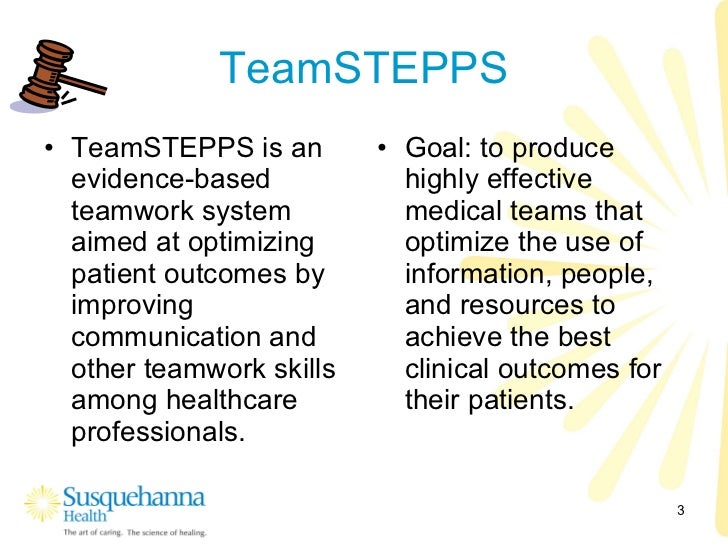 TeamSTEPPS

• TeamSTEPPS is an evidence-based teamwork system aimed at optimizing patient outcomes by improving communication and other teamwork skills among healthcare professionals.

• Goal: to produce highly effective medical teams that optimize the use of information, people, and resources to achieve the best clinical outcomes for their patients.

Susquehanna Health
The art of caring. The science of healing.

3